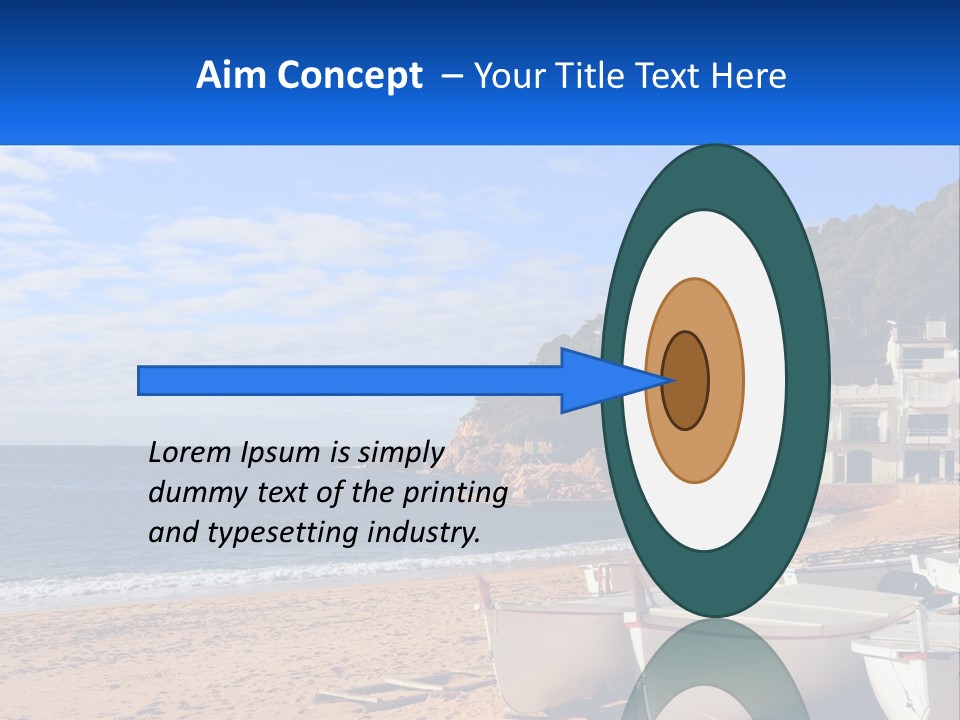 Aim Concept – Your Title Text Here

Lorem Ipsum is simply dummy text of the printing and typesetting industry.